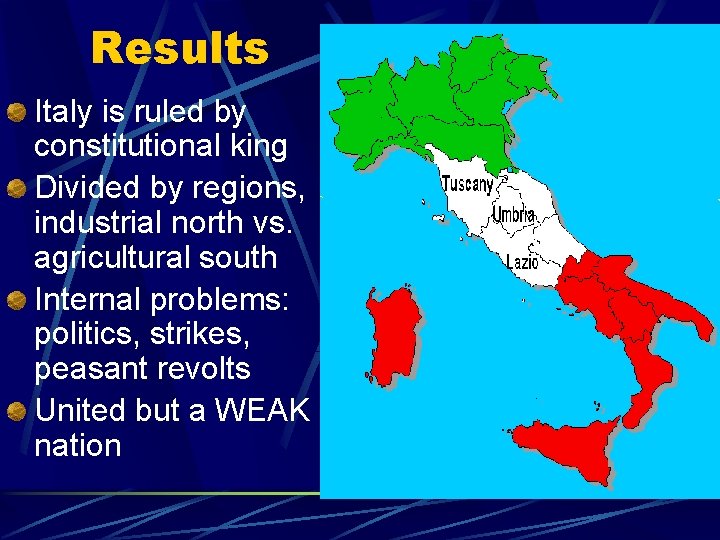 Results

Italy is ruled by constitutional king

Divided by regions, industrial north vs. agricultural south

Internal problems: politics, strikes, peasant revolts

United but a WEAK nation

Tuscany
Umbria
Lazio